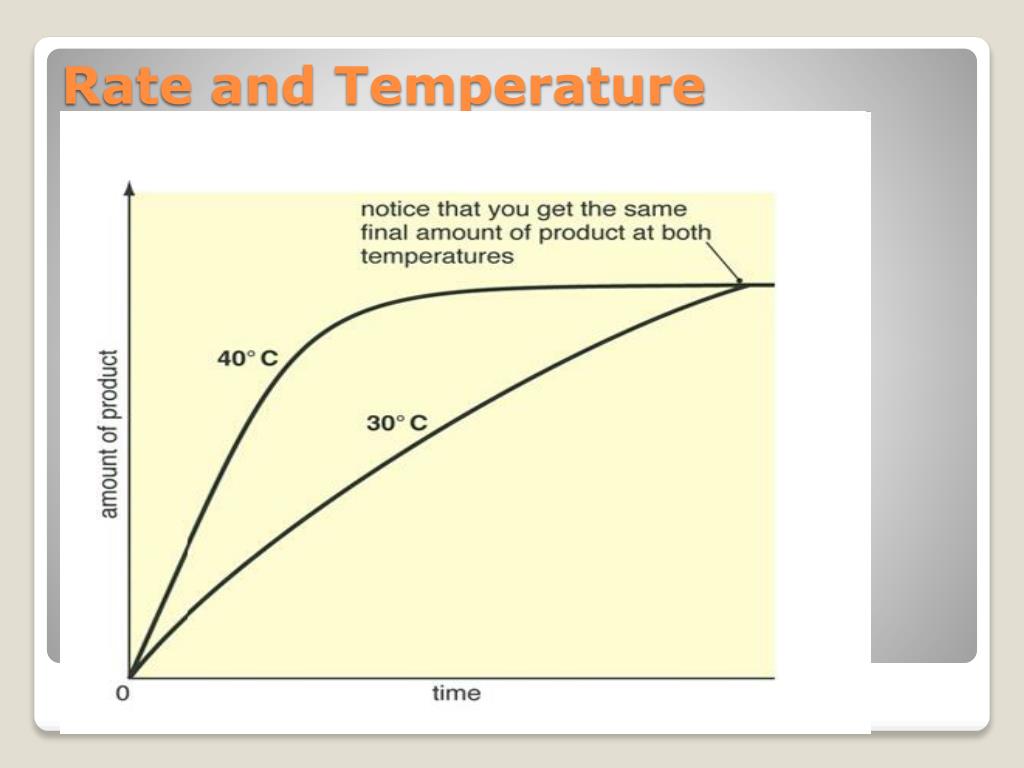 Rate and Temperature

notice that you get the same final amount of product at both temperatures

40° C

30° C

amount of product

0

time